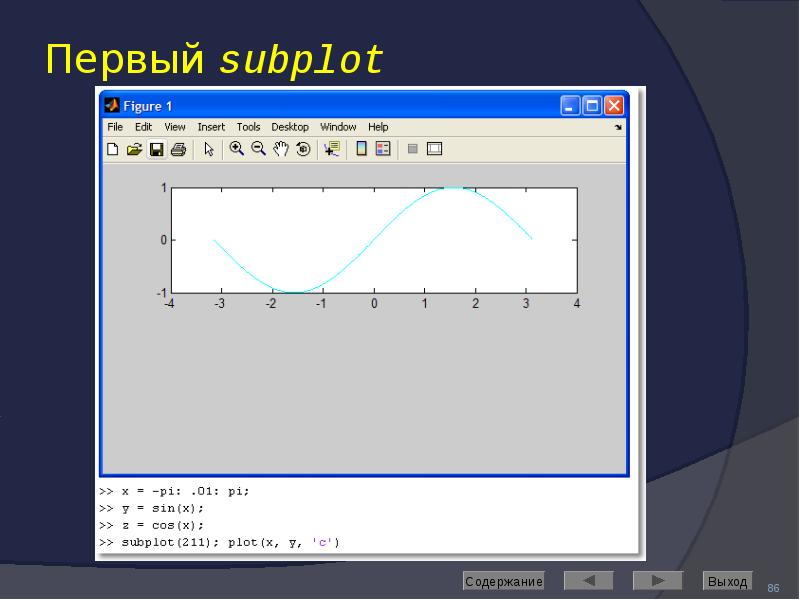 Первый subplot

Figure 1

File Edit View Insert Tools Desktop Window Help

1
0
-1
-4 -3 -2 -1 0 1 2 3 4

>> x = -pi: .01: pi;
>> y = sin(x);
>> z = cos(x);
>> subplot(211); plot(x, y, 'c')

Содержание

Выход

86